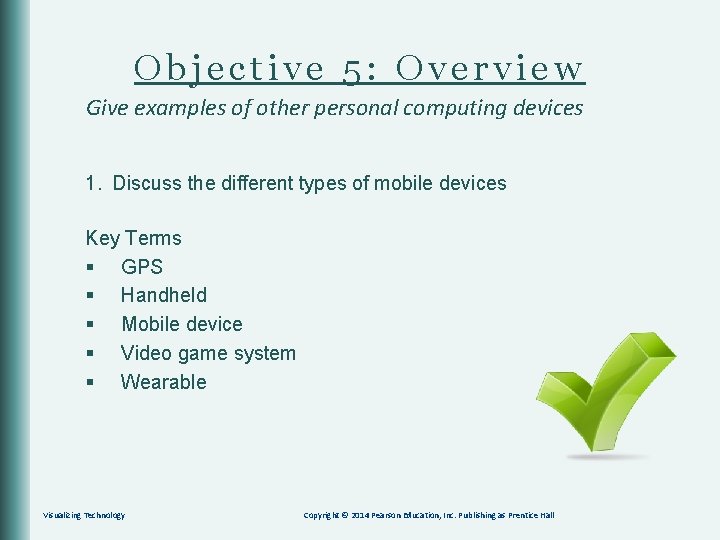 Objective 5: Overview

Give examples of other personal computing devices

1. Discuss the different types of mobile devices

Key Terms
▪ GPS
▪ Handheld
▪ Mobile device
▪ Video game system
▪ Wearable

Visualizing Technology

Copyright © 2014 Pearson Education, Inc. Publishing as Prentice Hall